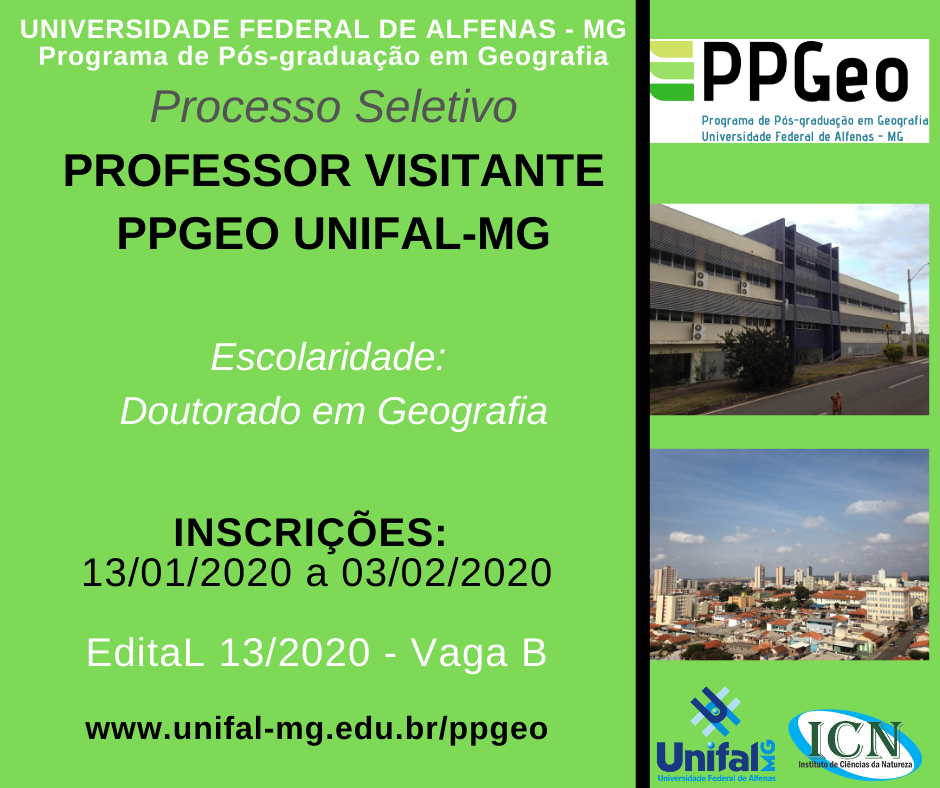 UNIVERSIDADE FEDERAL DE ALFENAS - MG
Programa de Pós-graduação em Geografia

Processo Seletivo

PROFESSOR VISITANTE
PPGEO UNIFAL-MG

Escolaridade:
Doutorado em Geografia

INSCRIÇÕES:
13/01/2020 a 03/02/2020

EditaL 13/2020 - Vaga B

www.unifal-mg.edu.br/ppgeo

PPGeo
Programa de Pós-graduação em Geografia
Universidade Federal de Alfenas - MG

Unifal MG
Universidade Federal de Alfenas

ICN
Instituto de Ciências da Natureza